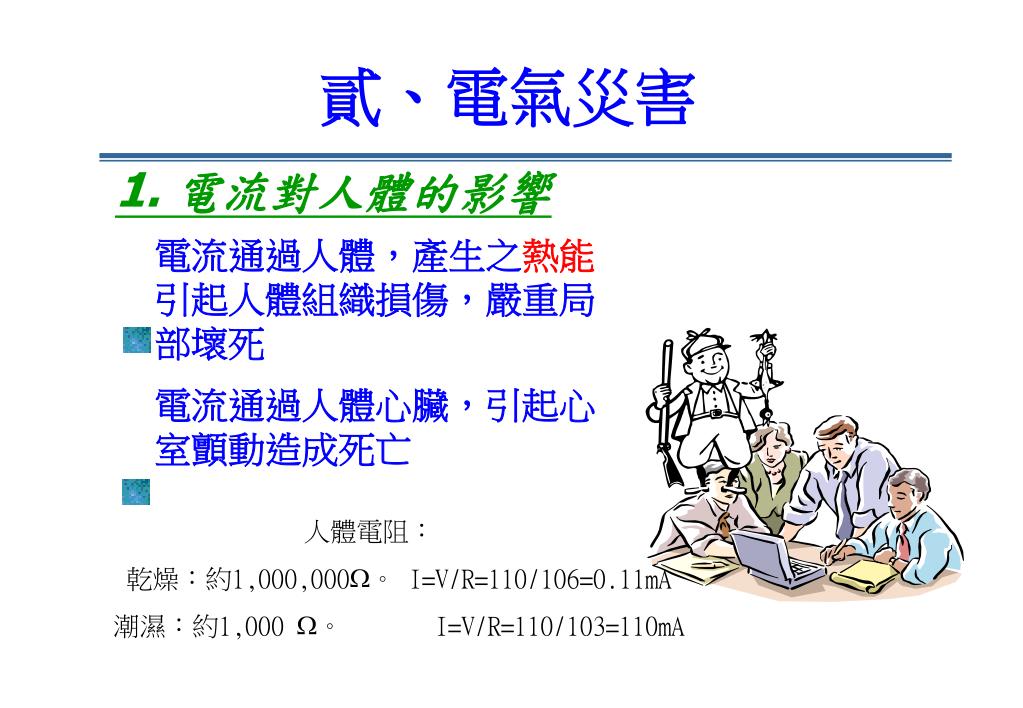 貳、電氣災害

1. 電流對人體的影響

電流通過人體，產生之熱能引起人體組織損傷，嚴重局部壞死

電流通過人體心臟，引起心室顫動造成死亡

人體電阻：

乾燥：約1,000,000Ω。 I=V/R=110/106=0.11mA

潮濕：約1,000 Ω。 I=V/R=110/103=110mA